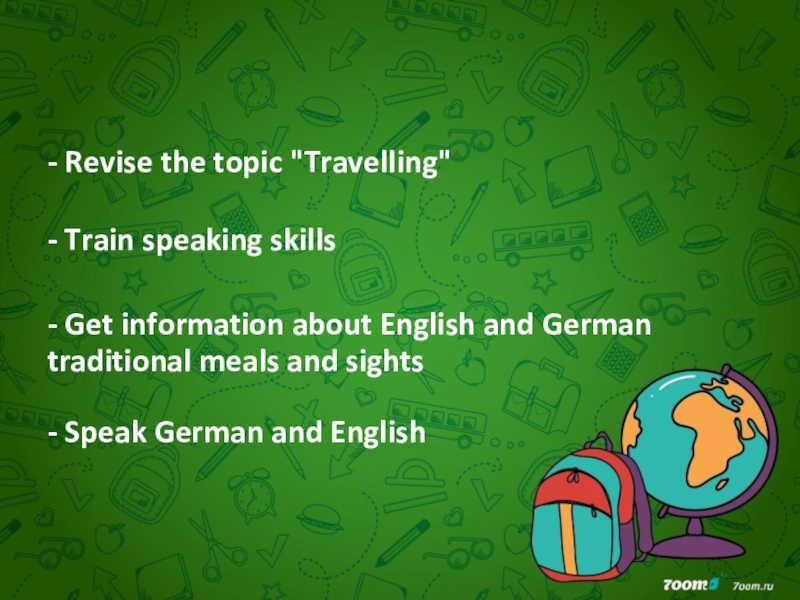 - Revise the topic "Travelling"

- Train speaking skills

- Get information about English and German traditional meals and sights

- Speak German and English

7oom 7oom.ru